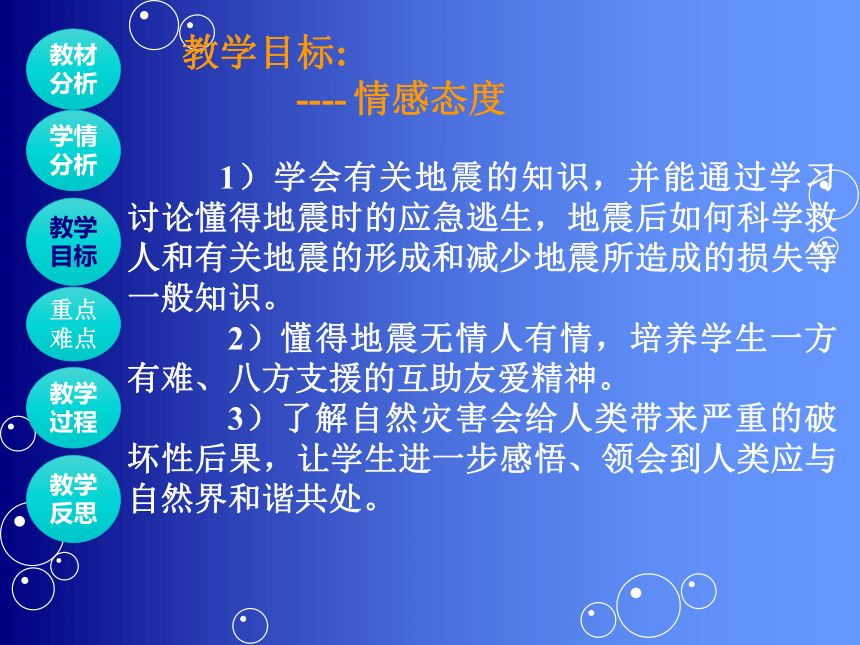 教材分析

学情分析

教学目标

重点难点

教学过程

教学反思

教学目标:

---- 情感态度

1）学会有关地震的知识，并能通过学习讨论懂得地震时的应急逃生，地震后如何科学救人和有关地震的形成和减少地震所造成的损失等一般知识。

2）懂得地震无情人有情，培养学生一方有难、八方支援的互助友爱精神。

3）了解自然灾害会给人类带来严重的破坏性后果，让学生进一步感悟、领会到人类应与自然界和谐共处。